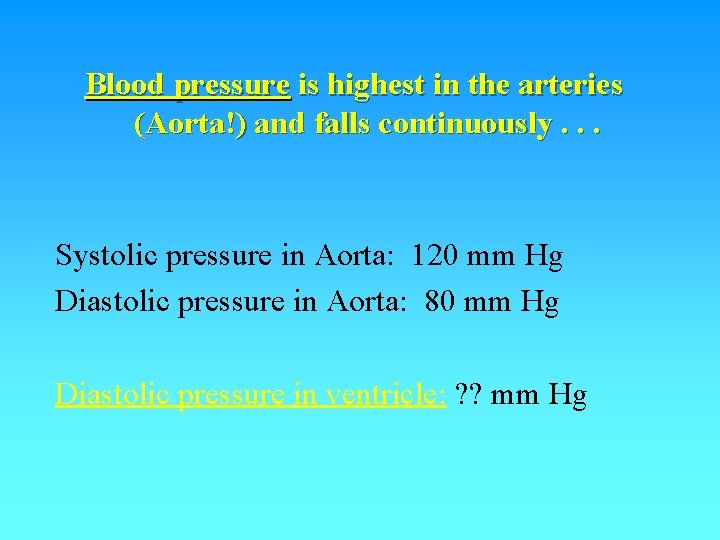 Blood pressure is highest in the arteries (Aorta!) and falls continuously . . .

Systolic pressure in Aorta: 120 mm Hg
Diastolic pressure in Aorta: 80 mm Hg

Diastolic pressure in ventricle: ?? mm Hg